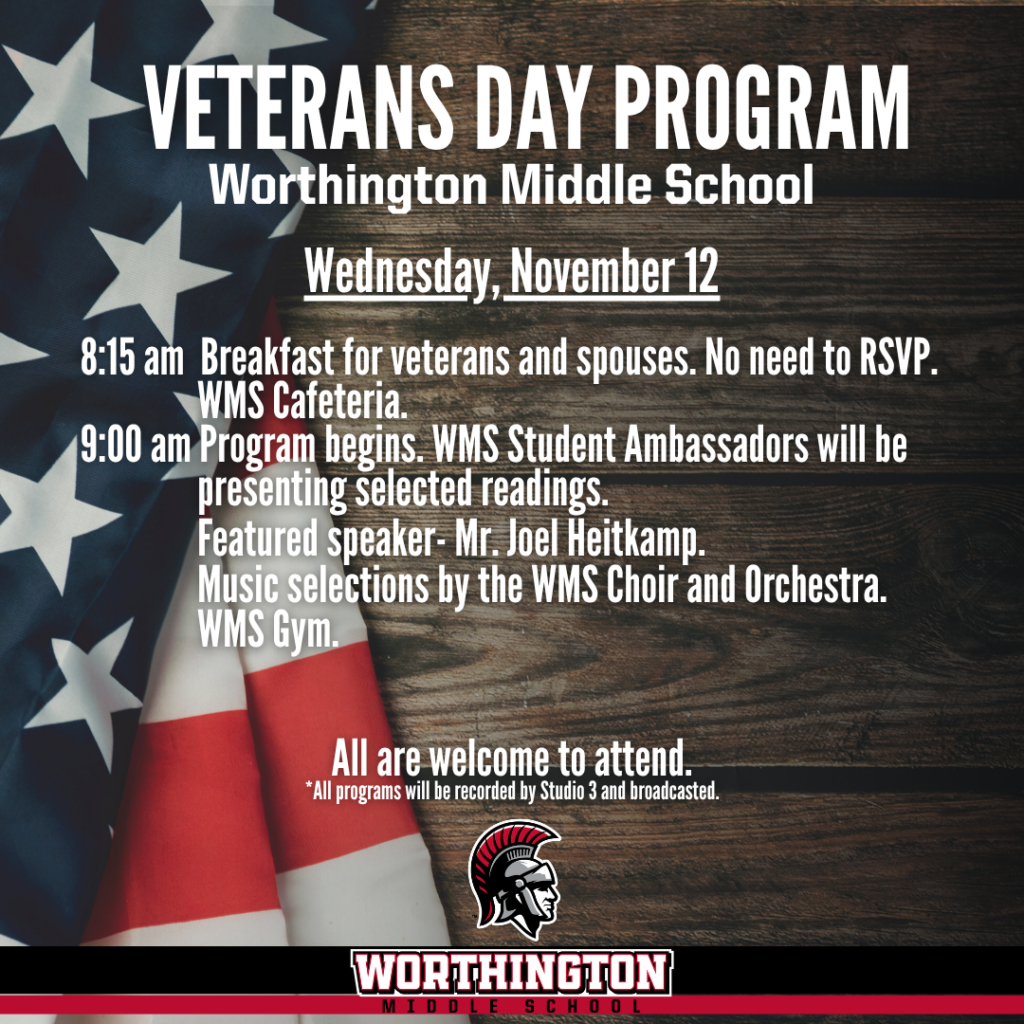 VETERANS DAY PROGRAM
Worthington Middle School

Wednesday, November 12

8:15 am Breakfast for veterans and spouses. No need to RSVP. WMS Cafeteria.
9:00 am Program begins. WMS Student Ambassadors will be presenting selected readings.
Featured speaker- Mr. Joel Heitkamp.
Music selections by the WMS Choir and Orchestra.
WMS Gym.

All are welcome to attend.
*All programs will be recorded by Studio 3 and broadcasted.

WORTHINGTON
MIDDLE SCHOOL